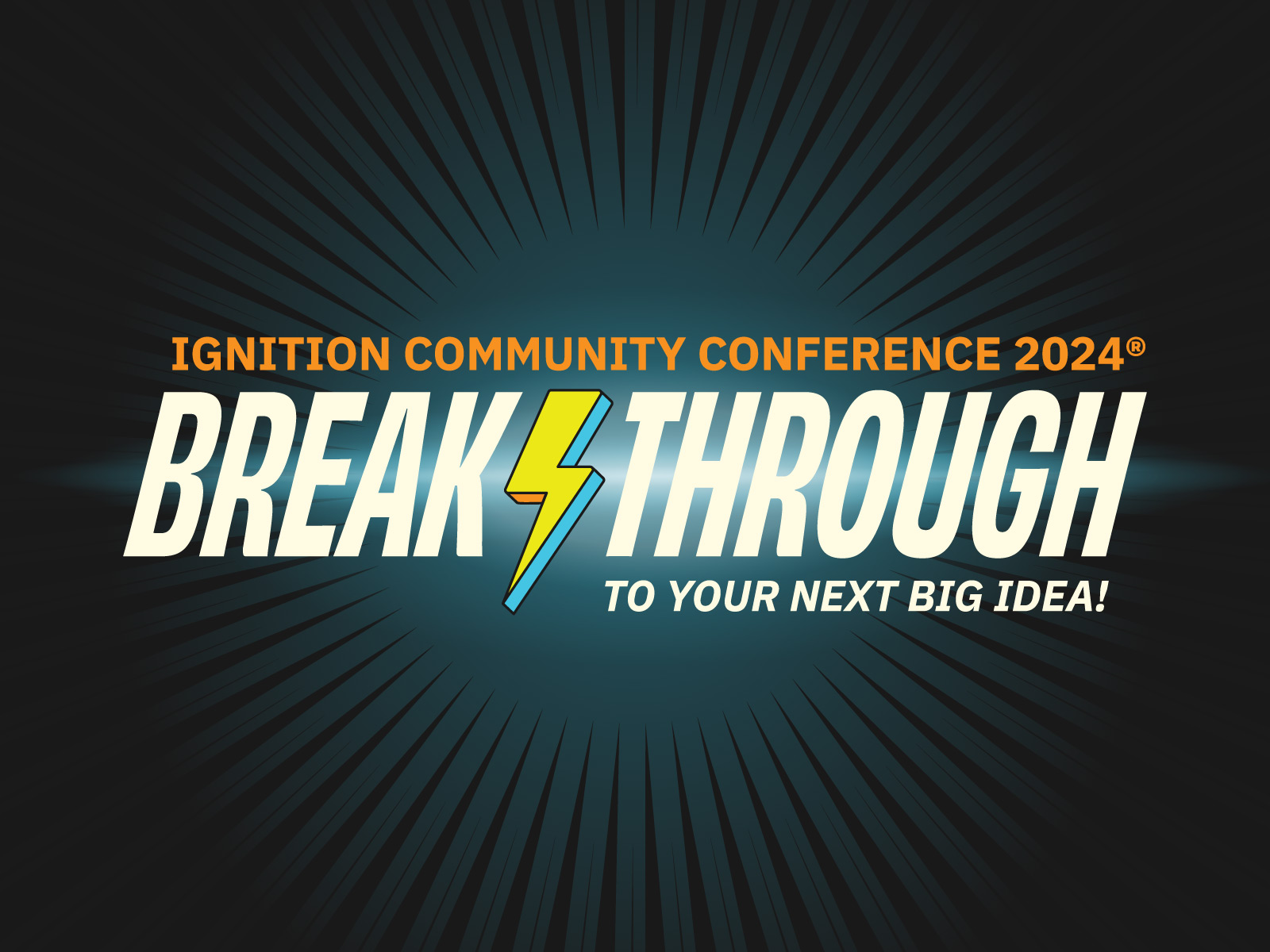 IGNITION COMMUNITY CONFERENCE 2024®

BREAK THROUGH

TO YOUR NEXT BIG IDEA!